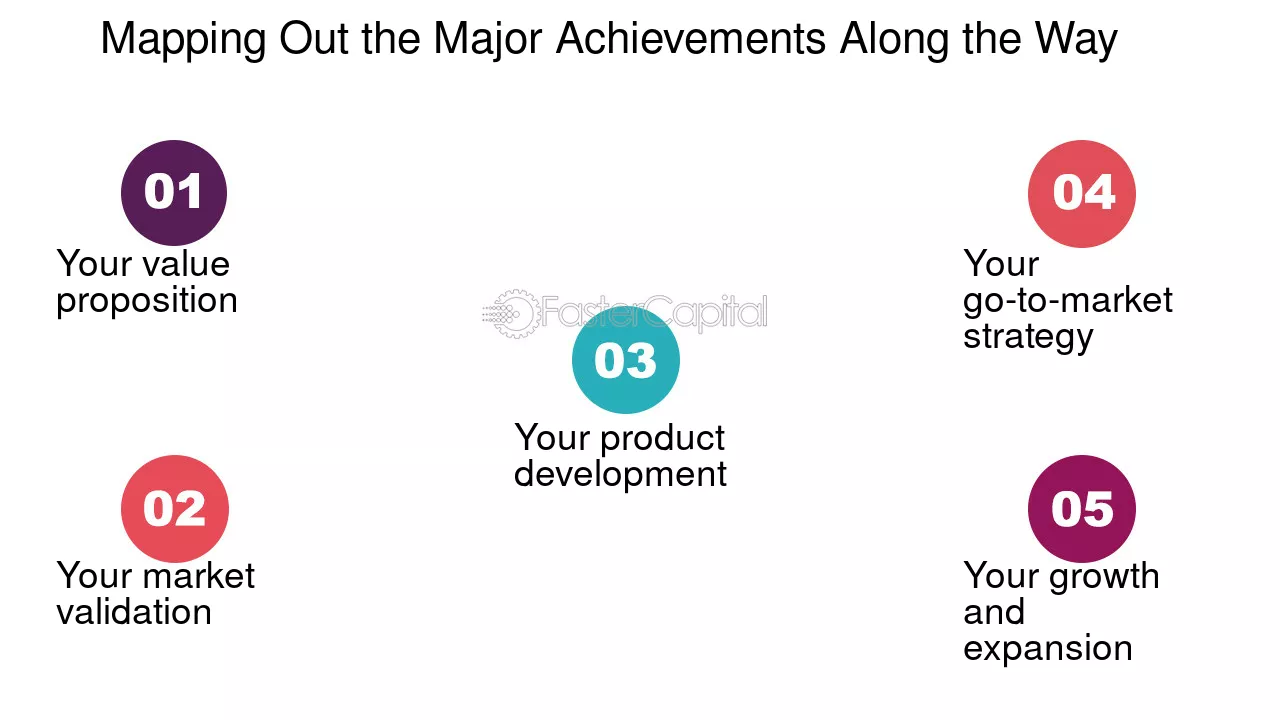 Mapping Out the Major Achievements Along the Way

01

Your value proposition

02

Your market validation

03

Your product development

04

Your go-to-market strategy

05

Your growth and expansion

FasterCapital